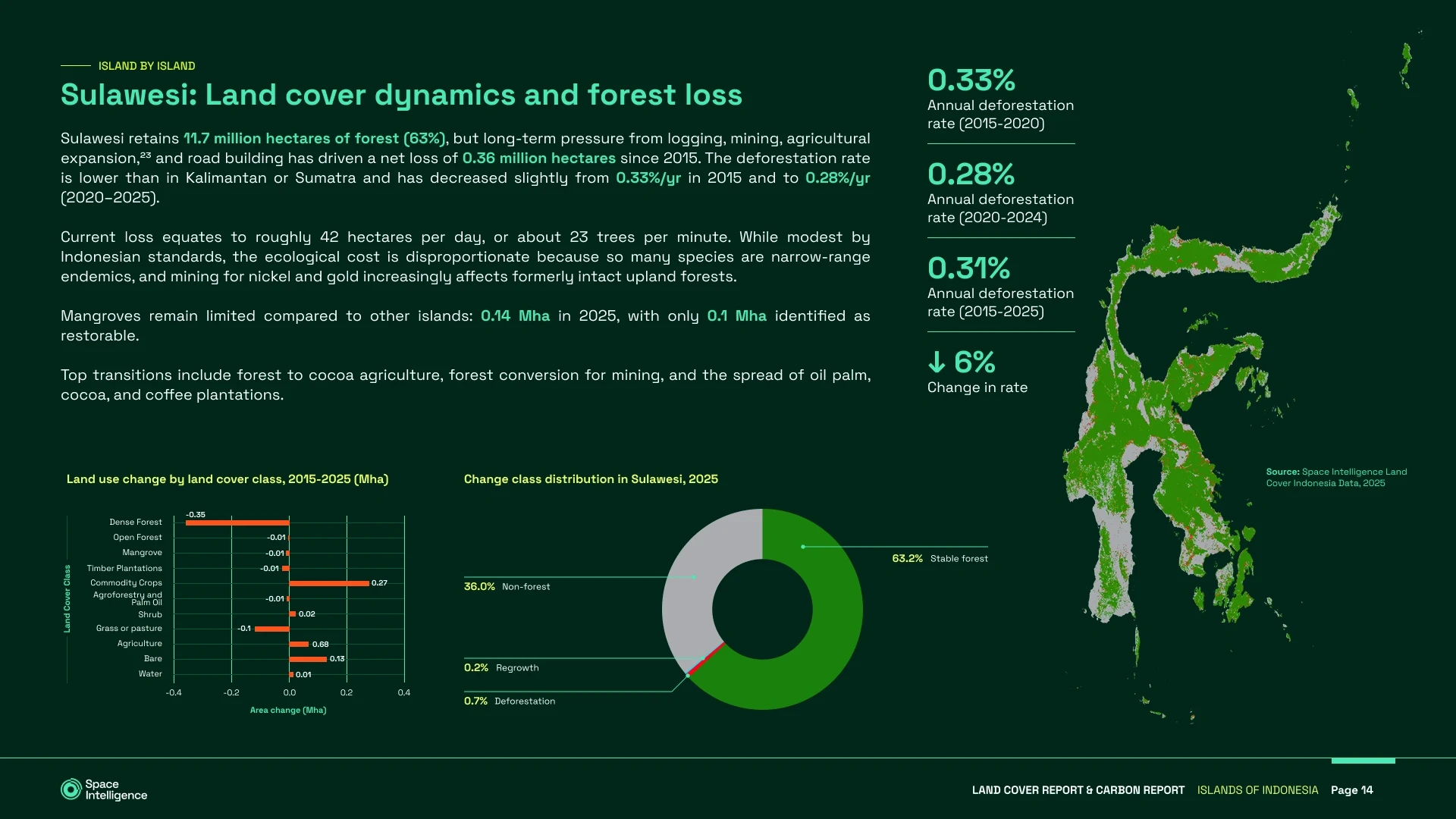 ISLAND BY ISLAND

Sulawesi: Land cover dynamics and forest loss

Sulawesi retains 11.7 million hectares of forest (63%), but long-term pressure from logging, mining, agricultural expansion,$^{23}$ and road building has driven a net loss of 0.36 million hectares since 2015. The deforestation rate is lower than in Kalimantan or Sumatra and has decreased slightly from 0.33%/yr in 2015 and to 0.28%/yr (2020–2025).

Current loss equates to roughly 42 hectares per day, or about 23 trees per minute. While modest by Indonesian standards, the ecological cost is disproportionate because so many species are narrow-range endemics, and mining for nickel and gold increasingly affects formerly intact upland forests.

Mangroves remain limited compared to other islands: 0.14 Mha in 2025, with only 0.1 Mha identified as restorable.

Top transitions include forest to cocoa agriculture, forest conversion for mining, and the spread of oil palm, cocoa, and coffee plantations.

0.33%
Annual deforestation rate (2015-2020)

0.28%
Annual deforestation rate (2020-2024)

0.31%
Annual deforestation rate (2015-2025)

↓ 6%
Change in rate

Source: Space Intelligence Land Cover Indonesia Data, 2025

Land use change by land cover class, 2015-2025 (Mha)

Land Cover Class
Dense Forest -0.35
Open Forest -0.01
Mangrove -0.01
Timber Plantations -0.01
Commodity Crops 0.27
Agroforestry and Palm Oil -0.01
Shrub 0.02
Grass or pasture -0.1
Agriculture 0.68
Bare 0.13
Water 0.01
-0.4 -0.2 0.0 0.2 0.4
Area change (Mha)

Change class distribution in Sulawesi, 2025

63.2% Stable forest
36.0% Non-forest
0.2% Regrowth
0.7% Deforestation

Space Intelligence

LAND COVER REPORT & CARBON REPORT ISLANDS OF INDONESIA Page 14